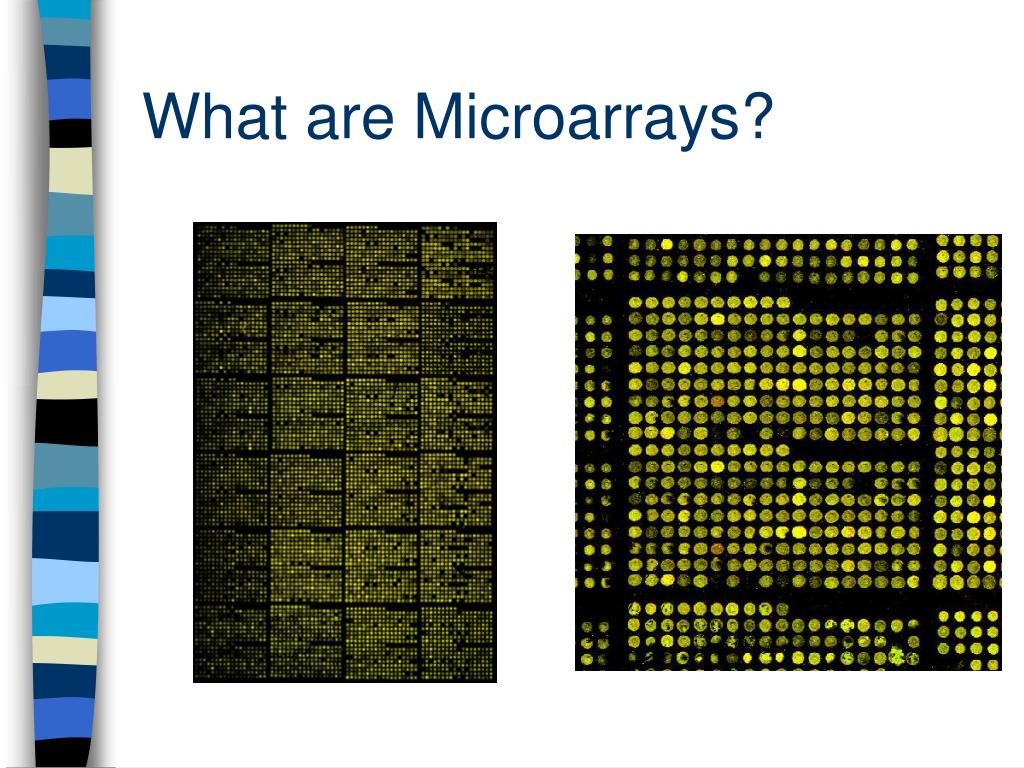 What are Microarrays?